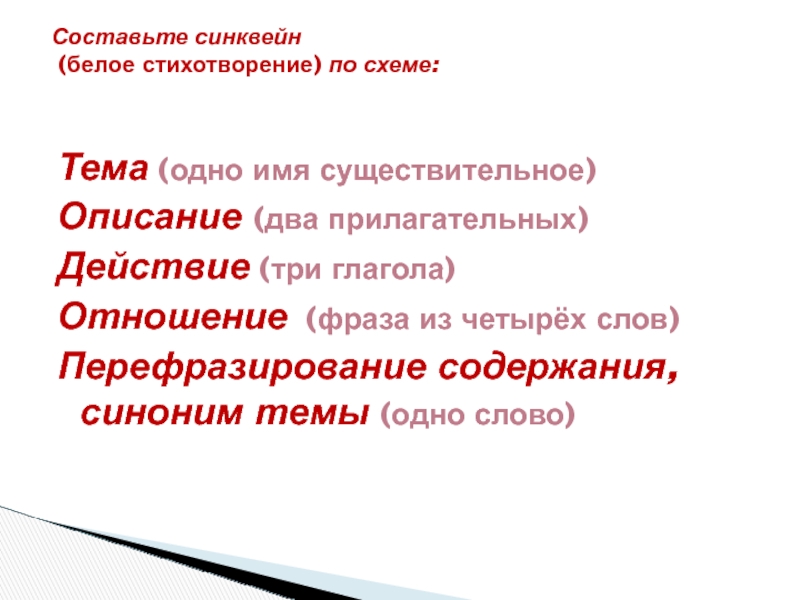 Составьте синквейн
(белое стихотворение) по схеме:

Тема (одно имя существительное)
Описание (два прилагательных)
Действие (три глагола)
Отношение (фраза из четырёх слов)
Перефразирование содержания, синоним темы (одно слово)